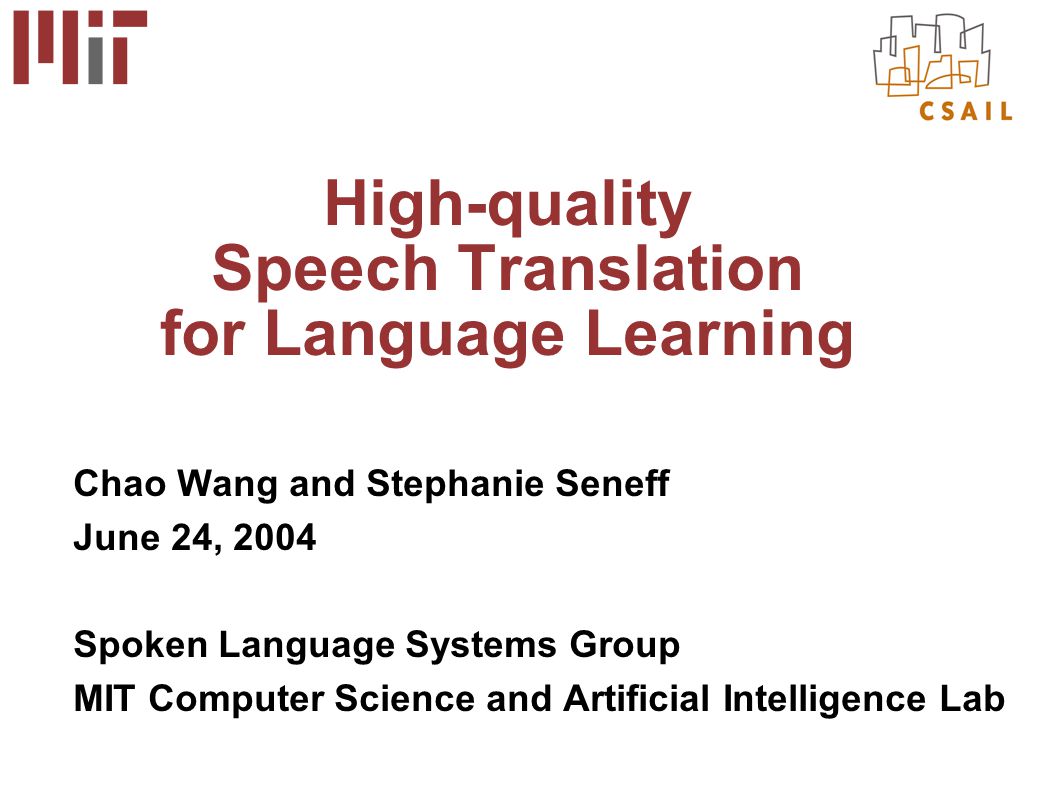 MIT

CSAIL

High-quality
Speech Translation
for Language Learning

Chao Wang and Stephanie Seneff
June 24, 2004

Spoken Language Systems Group
MIT Computer Science and Artificial Intelligence Lab